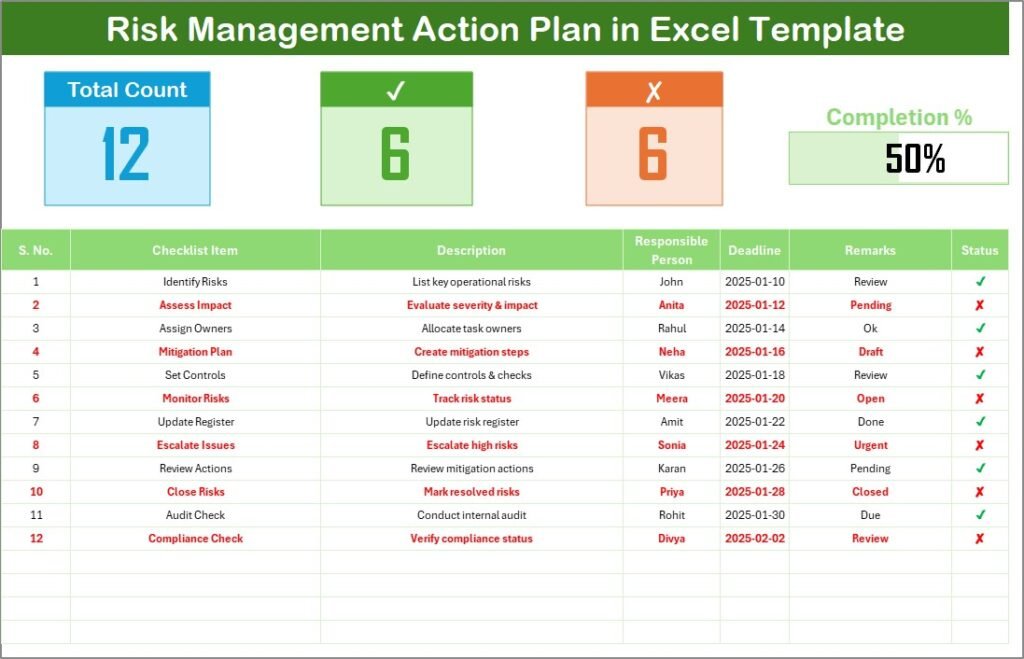 Risk Management Action Plan in Excel Template

Total Count
12

✓
6

✗
6

Completion %
50%

| S. No. | Checklist Item | Description | Responsible Person | Deadline | Remarks | Status |
|---|---|---|---|---|---|---|
| 1 | Identify Risks | List key operational risks | John | 2025-01-10 | Review | ✓ |
| 2 | Assess Impact | Evaluate severity & impact | Anita | 2025-01-12 | Pending | ✗ |
| 3 | Assign Owners | Allocate task owners | Rahul | 2025-01-14 | Ok | ✓ |
| 4 | Mitigation Plan | Create mitigation steps | Neha | 2025-01-16 | Draft | ✗ |
| 5 | Set Controls | Define controls & checks | Vikas | 2025-01-18 | Review | ✓ |
| 6 | Monitor Risks | Track risk status | Meera | 2025-01-20 | Open | ✗ |
| 7 | Update Register | Update risk register | Amit | 2025-01-22 | Done | ✓ |
| 8 | Escalate Issues | Escalate high risks | Sonia | 2025-01-24 | Urgent | ✗ |
| 9 | Review Actions | Review mitigation actions | Karan | 2025-01-26 | Pending | ✓ |
| 10 | Close Risks | Mark resolved risks | Priya | 2025-01-28 | Closed | ✗ |
| 11 | Audit Check | Conduct internal audit | Rohit | 2025-01-30 | Due | ✓ |
| 12 | Compliance Check | Verify compliance status | Divya | 2025-02-02 | Review | ✗ |